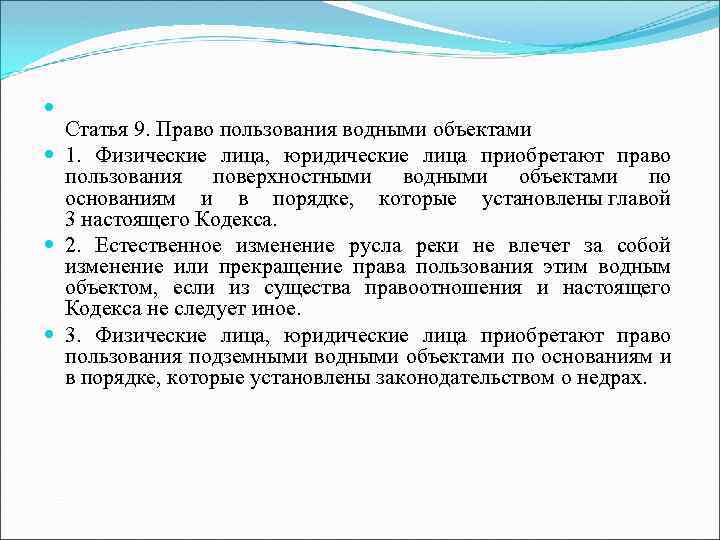 Статья 9. Право пользования водными объектами

1. Физические лица, юридические лица приобретают право пользования поверхностными водными объектами по основаниям и в порядке, которые установлены главой 3 настоящего Кодекса.

2. Естественное изменение русла реки не влечет за собой изменение или прекращение права пользования этим водным объектом, если из существа правоотношения и настоящего Кодекса не следует иное.

3. Физические лица, юридические лица приобретают право пользования подземными водными объектами по основаниям и в порядке, которые установлены законодательством о недрах.